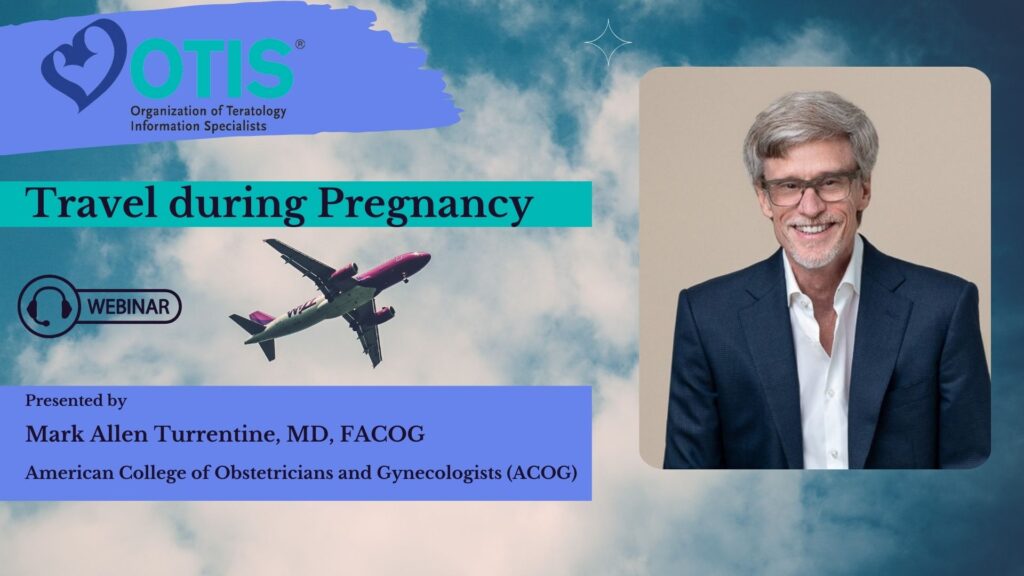 OTIS®
Organization of Teratology Information Specialists

Travel during Pregnancy

WEBINAR

WIZZ

Presented by
Mark Allen Turrentine, MD, FACOG
American College of Obstetricians and Gynecologists (ACOG)